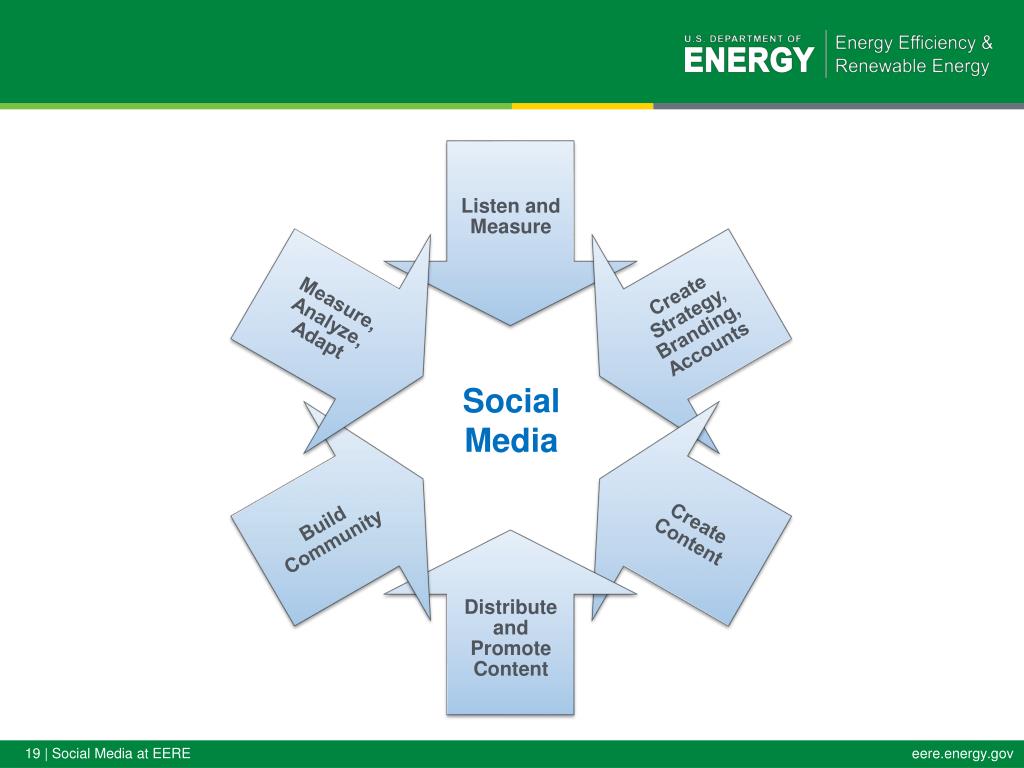 U.S. DEPARTMENT OF
ENERGY
Energy Efficiency & Renewable Energy

Listen and Measure

Create Strategy, Branding, Accounts

Create Content

Distribute and Promote Content

Build Community

Measure, Analyze, Adapt

Social Media

19 | Social Media at EERE

eere.energy.gov